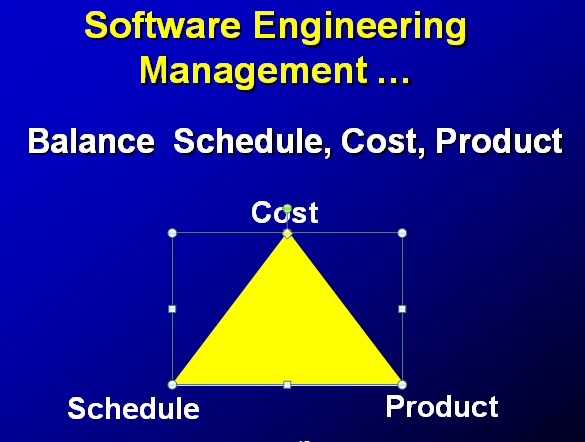 Software Engineering Management ...

Balance Schedule, Cost, Product

Cost

Schedule

Product